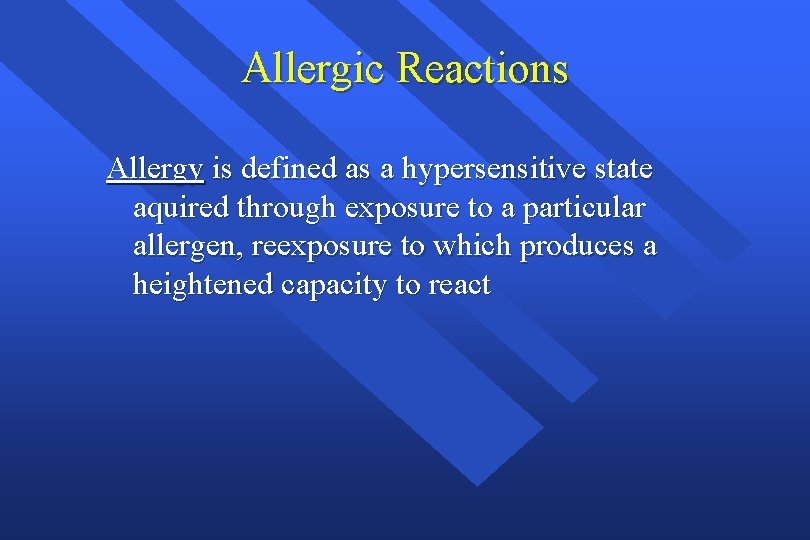 Allergic Reactions

Allergy is defined as a hypersensitive state aquired through exposure to a particular allergen, reexposure to which produces a heightened capacity to react